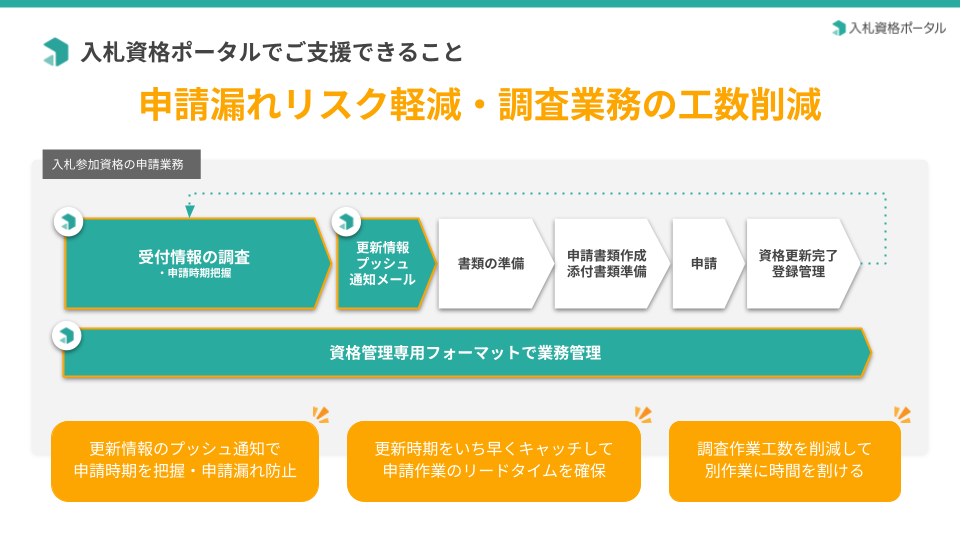 入札資格ポータル

入札資格ポータルでご支援できること

申請漏れリスク軽減・調査業務の工数削減

入札参加資格の申請業務

受付情報の調査
・申請時期把握

更新情報
プッシュ
通知メール

書類の準備

申請書類作成
添付書類準備

申請

資格更新完了
登録管理

資格管理専用フォーマットで業務管理

更新情報のプッシュ通知で
申請時期を把握・申請漏れ防止

更新時期をいち早くキャッチして
申請作業のリードタイムを確保

調査作業工数を削減して
別作業に時間を割ける